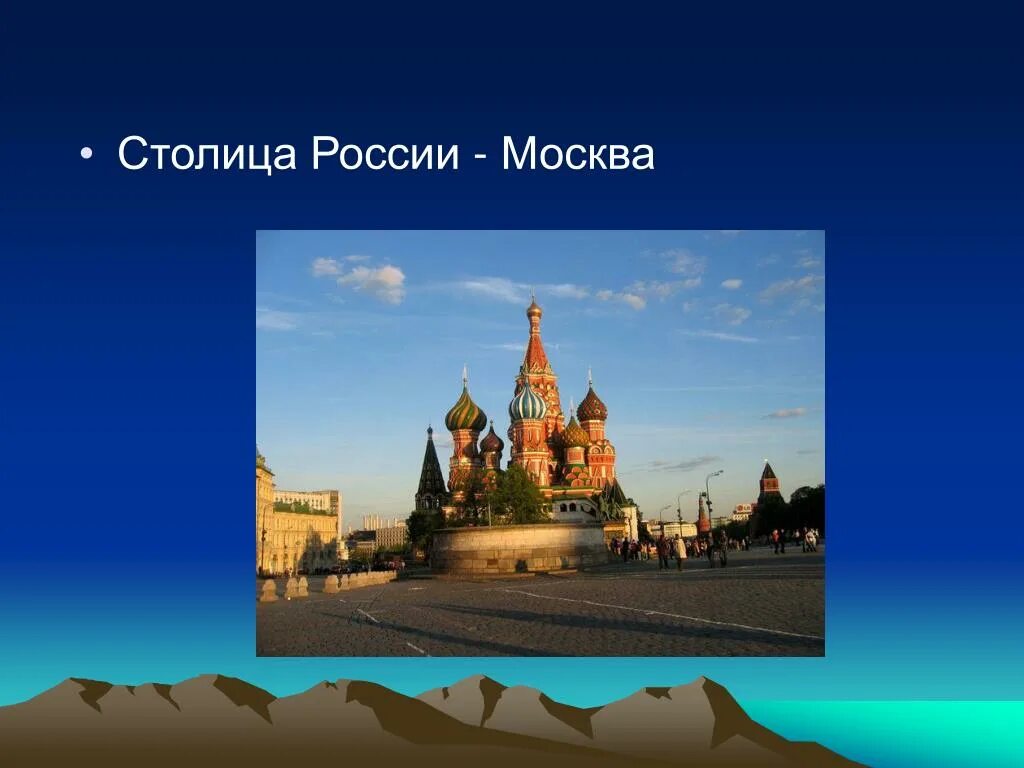 • Столица России - Москва